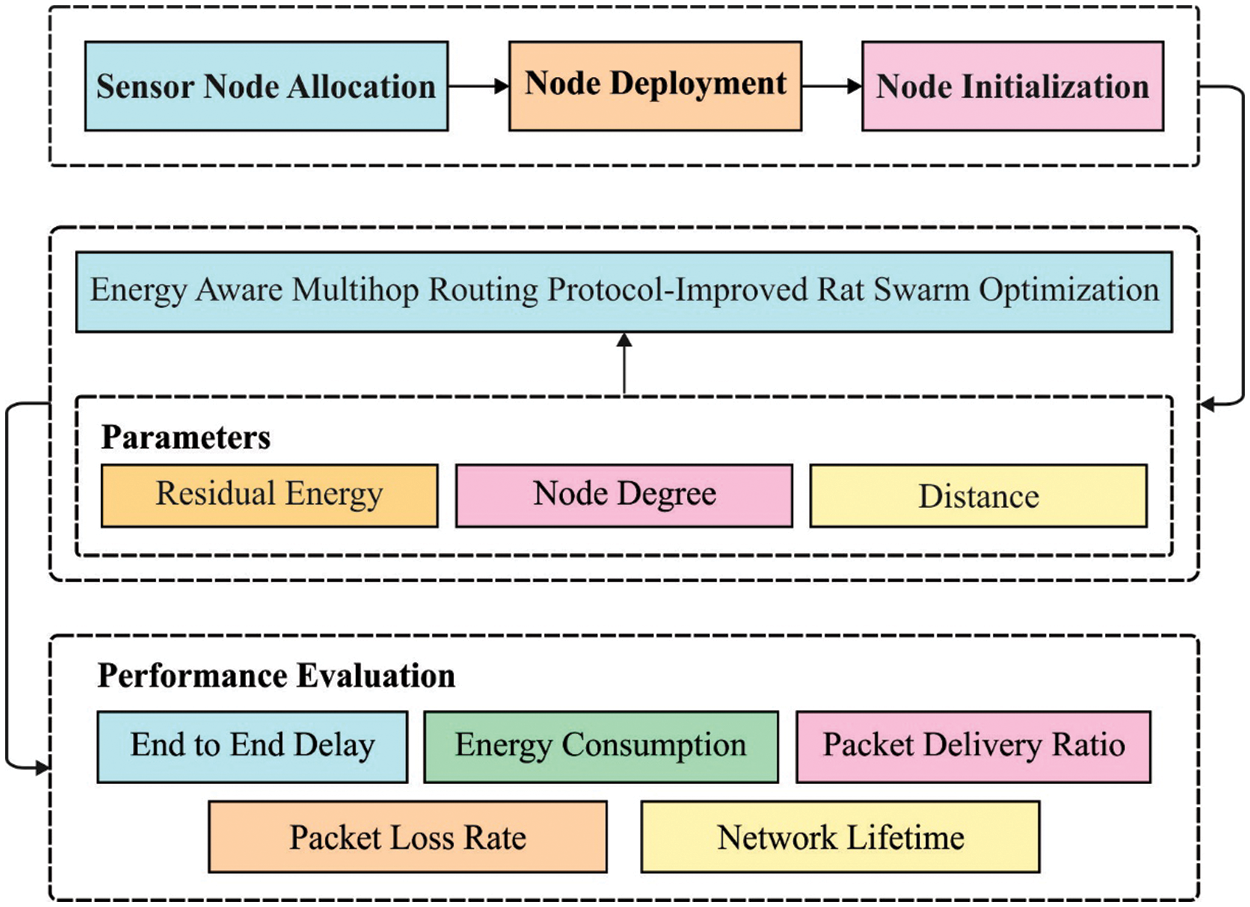 Sensor Node Allocation

Node Deployment

Node Initialization

Energy Aware Multihop Routing Protocol-Improved Rat Swarm Optimization

Parameters

Residual Energy

Node Degree

Distance

Performance Evaluation

End to End Delay

Energy Consumption

Packet Delivery Ratio

Packet Loss Rate

Network Lifetime